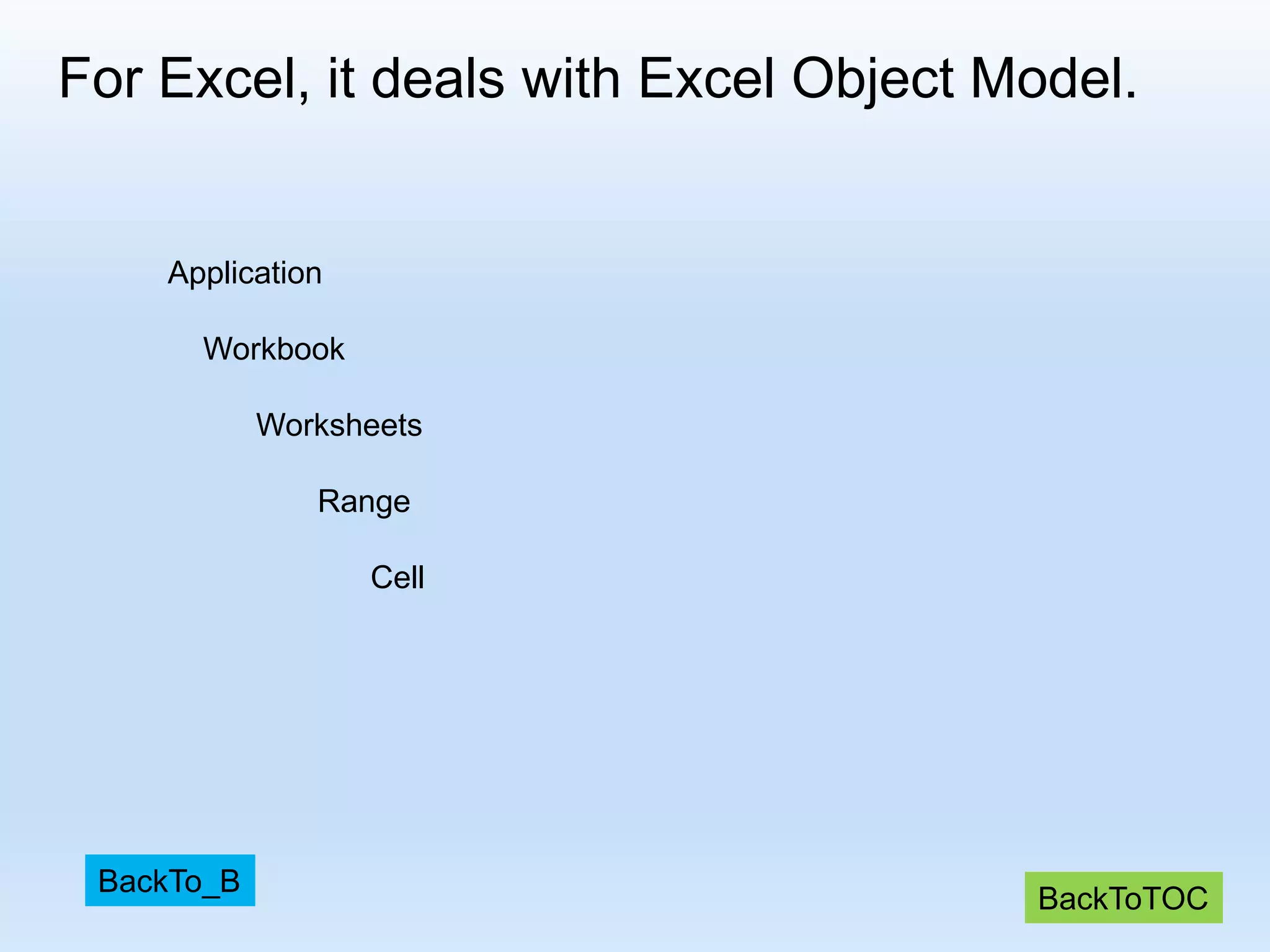 For Excel, it deals with Excel Object Model.

Application

Workbook

Worksheets

Range

Cell

BackTo_B

BackToTOC